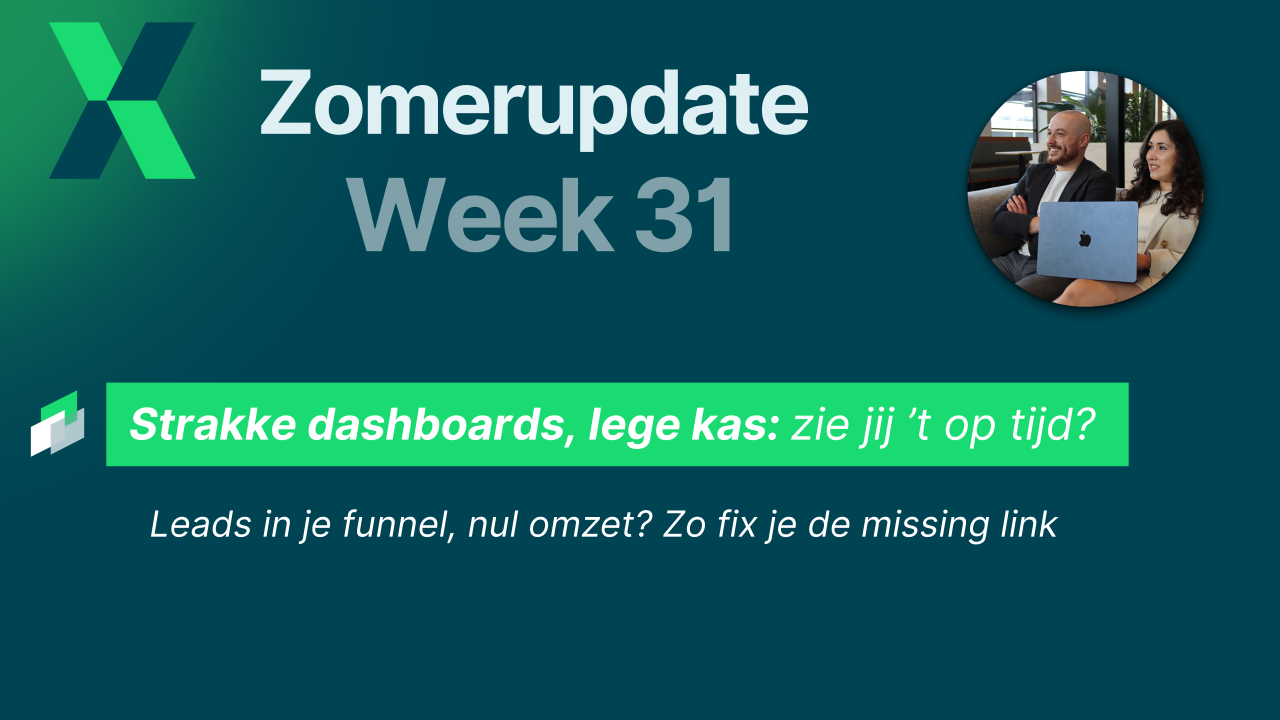 Zomerupdate
Week 31

Strakke dashboards, lege kas: zie jij ’t op tijd?

Leads in je funnel, nul omzet? Zo fix je de missing link